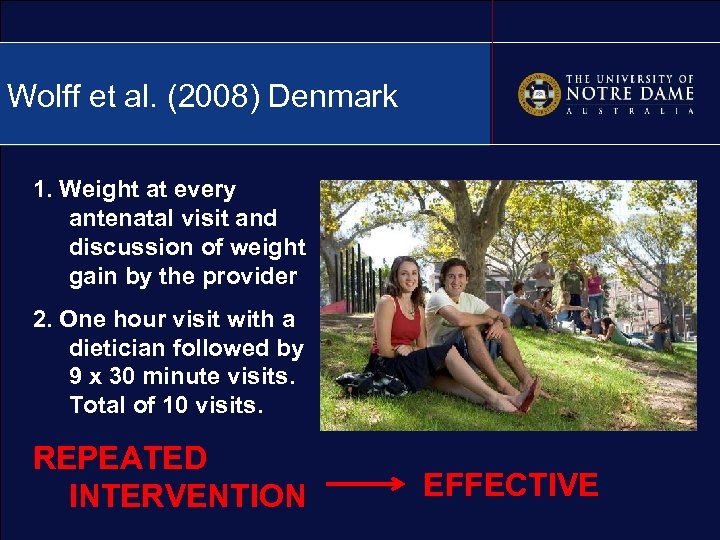 Wolff et al. (2008) Denmark

THE UNIVERSITY OF NOTRE DAME AUSTRALIA

1. Weight at every antenatal visit and discussion of weight gain by the provider

2. One hour visit with a dietician followed by 9 x 30 minute visits. Total of 10 visits.

REPEATED INTERVENTION → EFFECTIVE